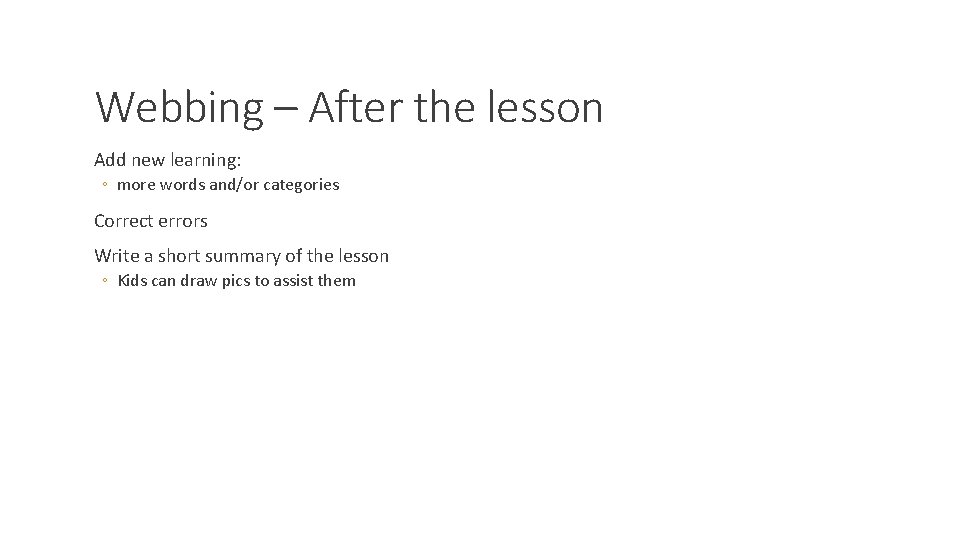 Webbing – After the lesson

Add new learning:

◦ more words and/or categories

Correct errors

Write a short summary of the lesson

◦ Kids can draw pics to assist them